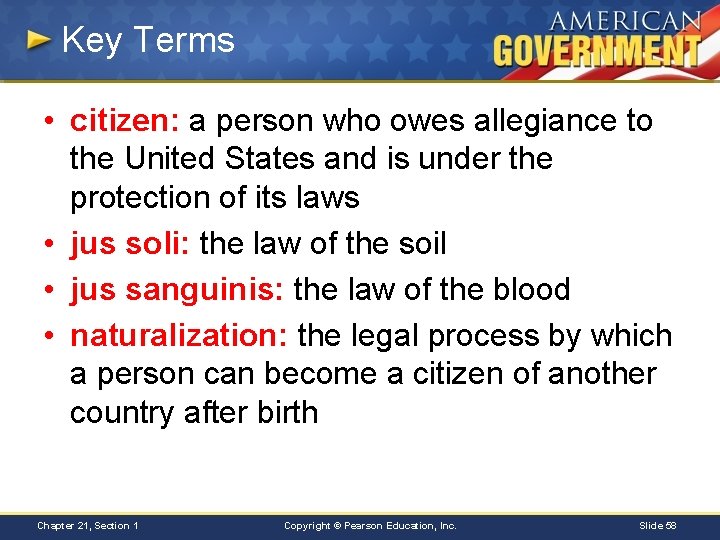 Key Terms

AMERICAN GOVERNMENT

• citizen: a person who owes allegiance to the United States and is under the protection of its laws
• jus soli: the law of the soil
• jus sanguinis: the law of the blood
• naturalization: the legal process by which a person can become a citizen of another country after birth

Chapter 21, Section 1

Copyright © Pearson Education, Inc.

Slide 58